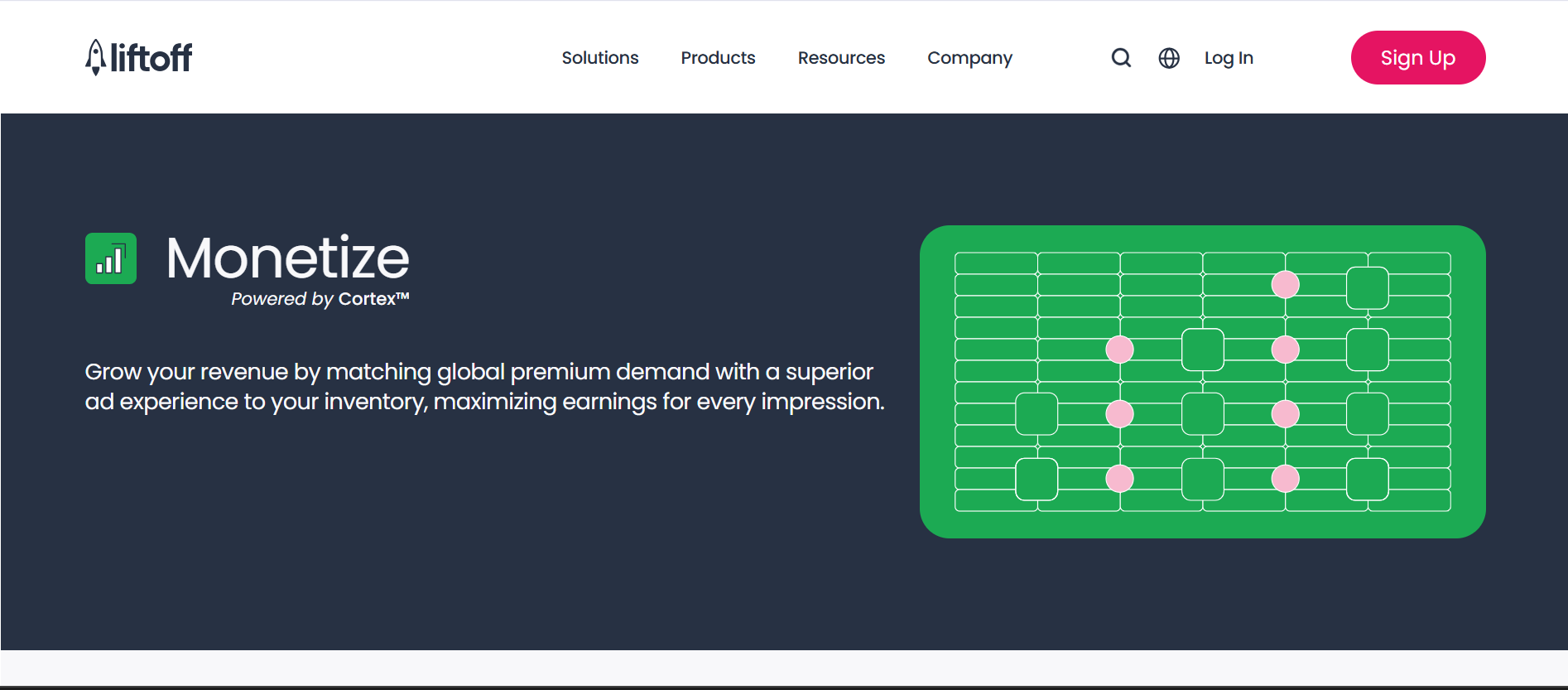 liftoff

Solutions Products Resources Company

Log In

Sign Up

Monetize

Powered by Cortex™

Grow your revenue by matching global premium demand with a superior ad experience to your inventory, maximizing earnings for every impression.